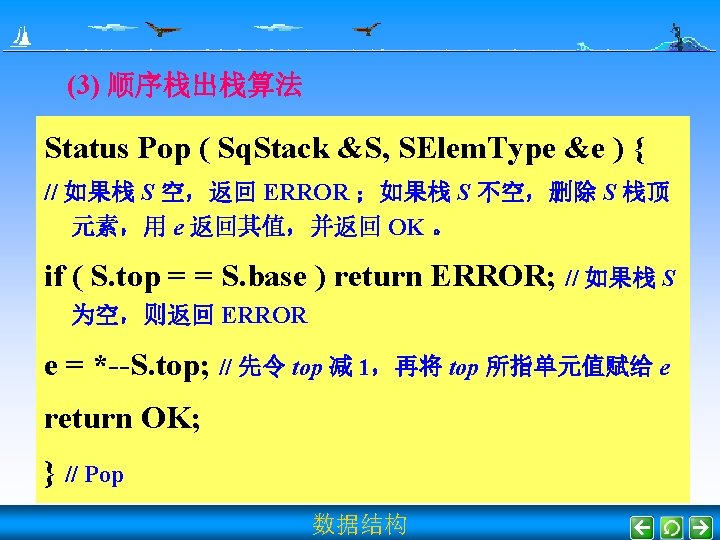 (3) 顺序栈出栈算法

Status Pop ( SqStack &S, SElemType &e ) {

// 如果栈 S 空，返回 ERROR ；如果栈 S 不空，删除 S 栈顶元素，用 e 返回其值，并返回 OK 。

if ( S.top = = S.base ) return ERROR; // 如果栈 S 为空，则返回 ERROR

e = *--S.top; // 先令 top 减 1，再将 top 所指单元值赋给 e

return OK;

} // Pop

数据结构